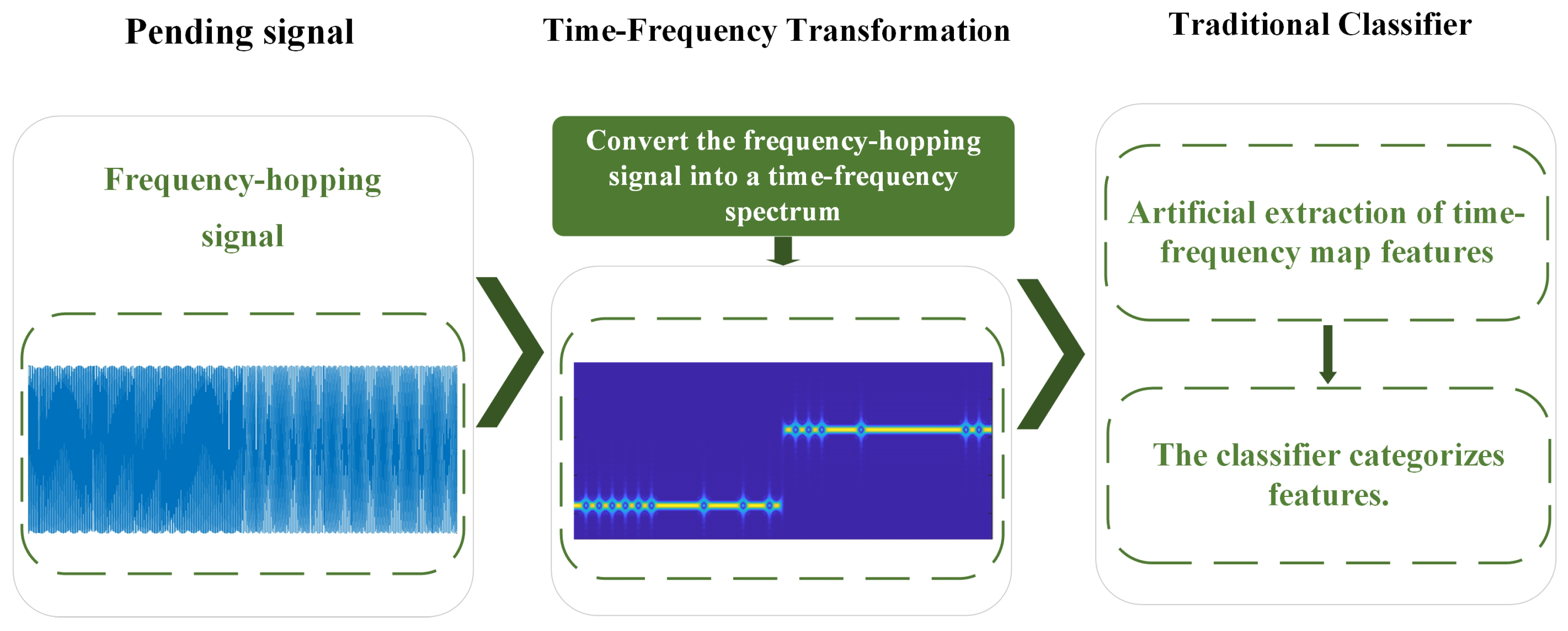 Pending signal

Frequency-hopping signal

Time-Frequency Transformation

Convert the frequency-hopping signal into a time-frequency spectrum

Traditional Classifier

Artificial extraction of time-frequency map features

The classifier categorizes features.